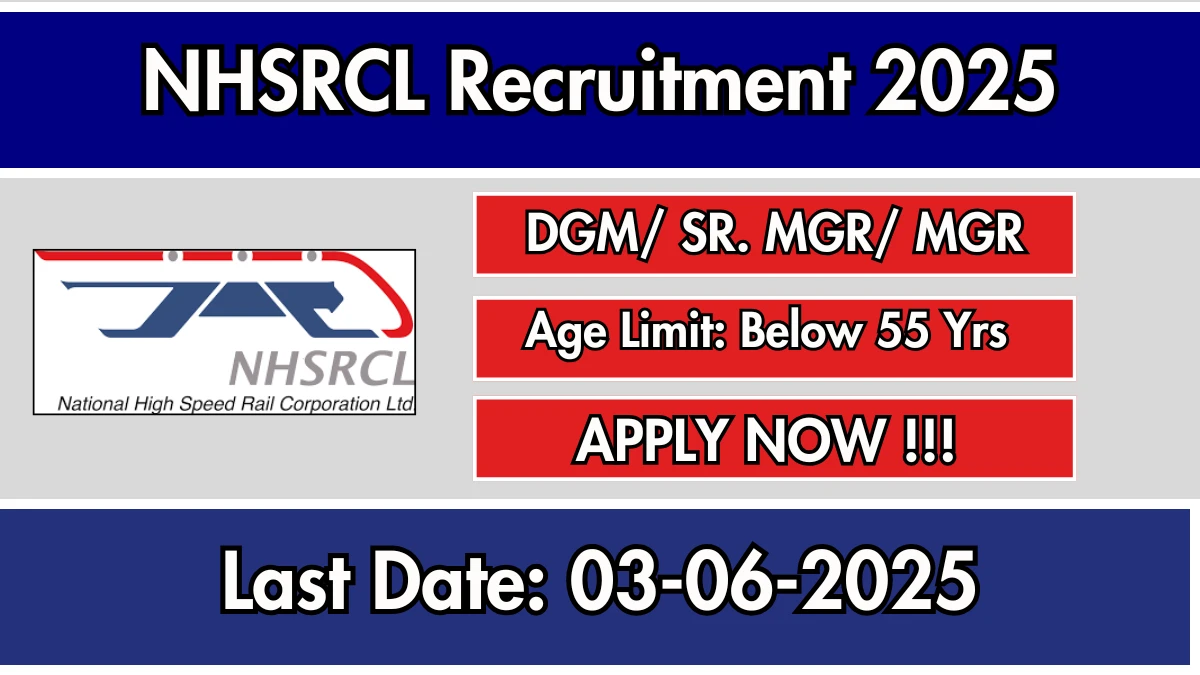 NHSRCL Recruitment 2025

NHSRCL
National High Speed Rail Corporation Ltd

DGM/ SR. MGR/ MGR

Age Limit: Below 55 Yrs

APPLY NOW !!!

Last Date: 03-06-2025